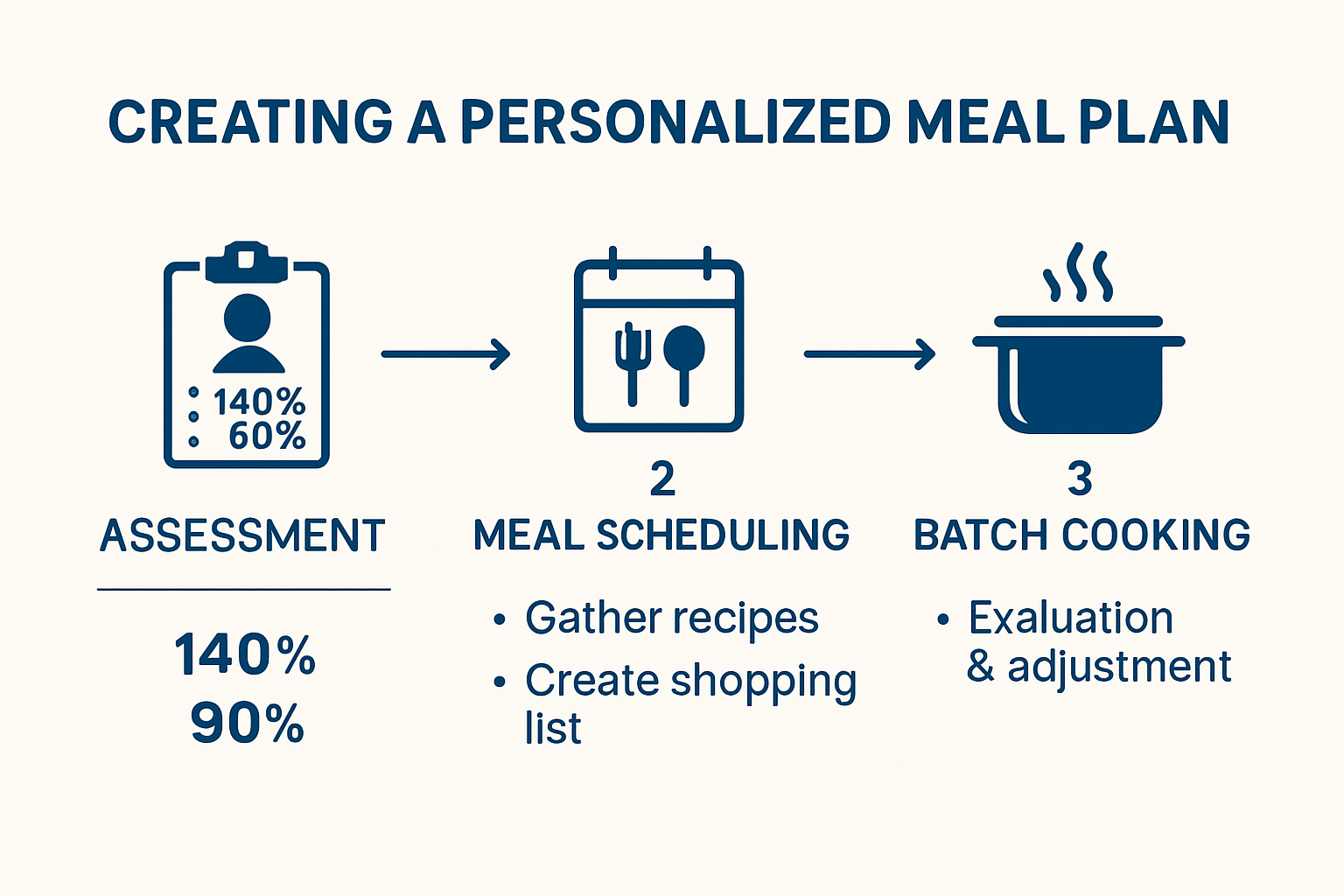 CREATING A PERSONALIZED MEAL PLAN

140%
60%

ASSESSMENT

140%
90%

2
MEAL SCHEDULING

• Gather recipes
• Create shopping list

3
BATCH COOKING

• Exaluation & adjustment